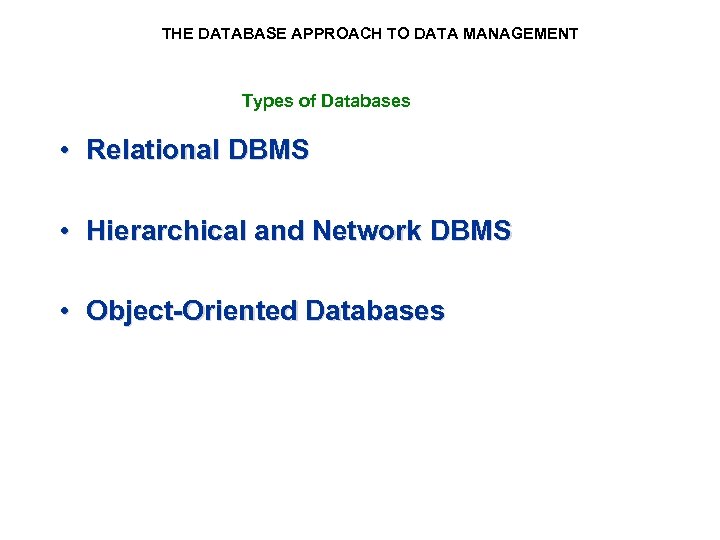 THE DATABASE APPROACH TO DATA MANAGEMENT

Types of Databases

• Relational DBMS

• Hierarchical and Network DBMS

• Object-Oriented Databases